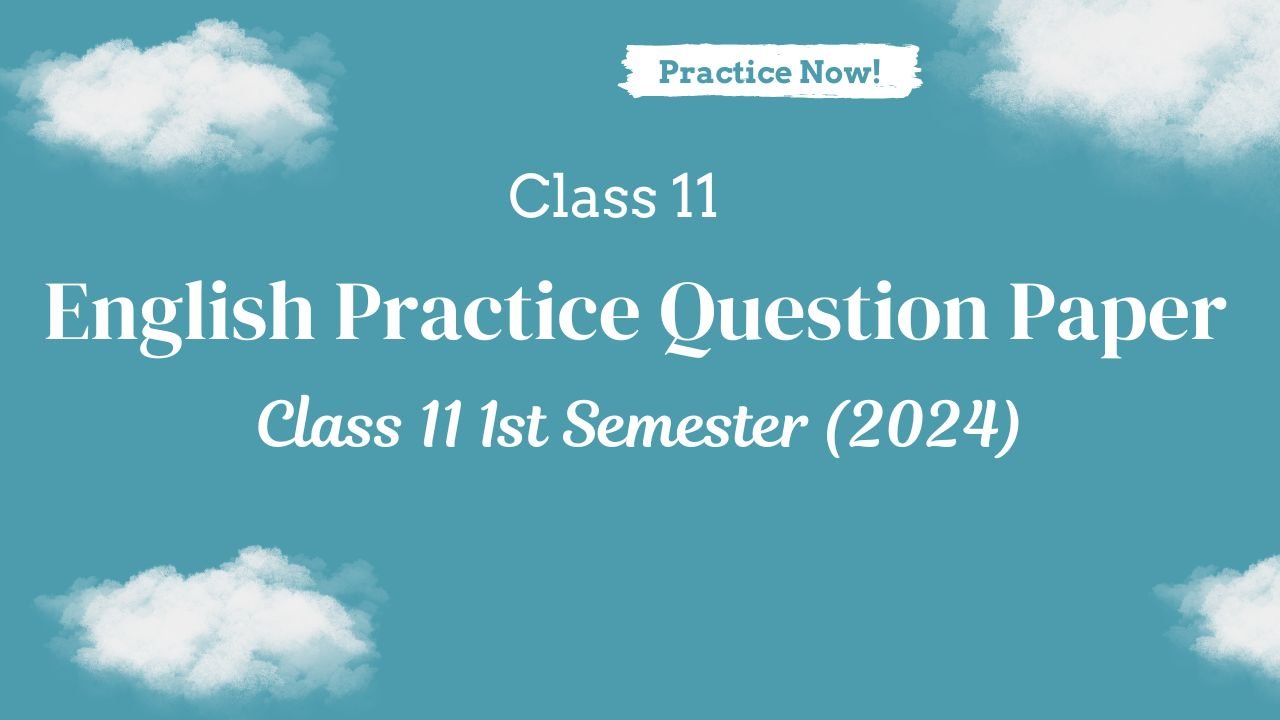 Practice Now!

Class 11

English Practice Question Paper

Class 11 1st Semester (2024)